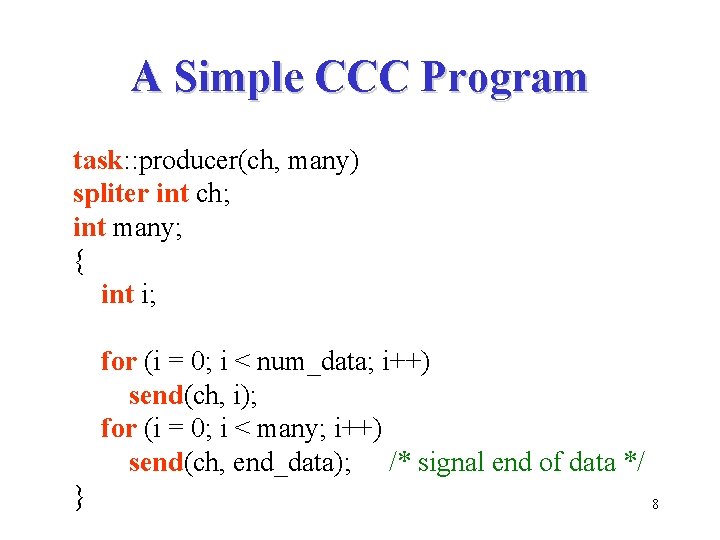 A Simple CCC Program

task::producer(ch, many)
spliter int ch;
int many;
{
int i;

for (i = 0; i < num_data; i++)
send(ch, i);
for (i = 0; i < many; i++)
send(ch, end_data); /* signal end of data */
}

8